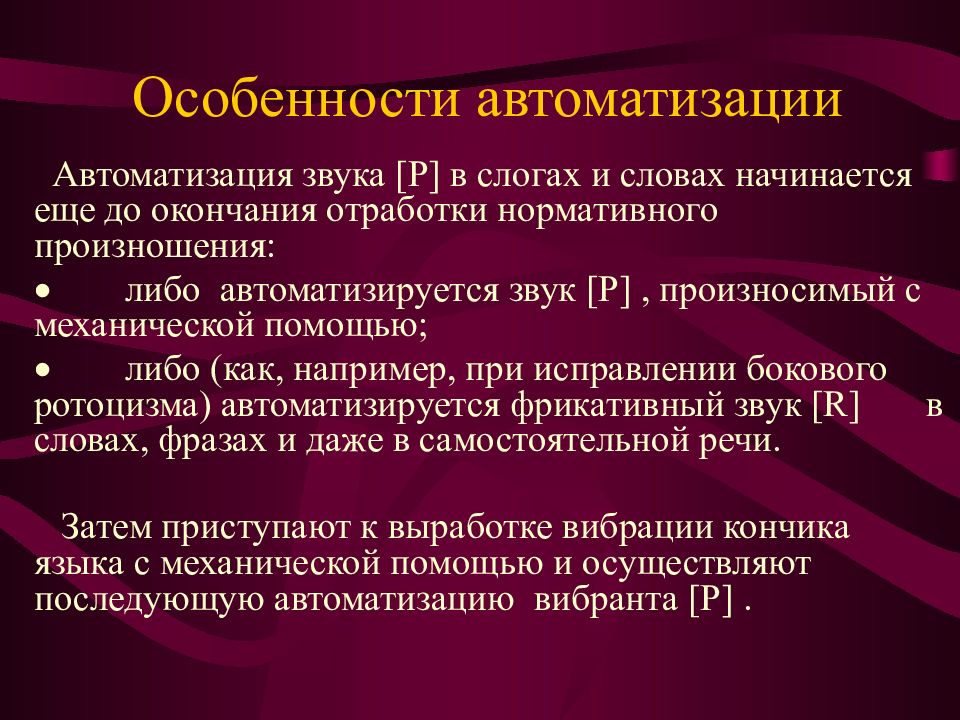 Особенности автоматизации

Автоматизация звука [Р] в слогах и словах начинается еще до окончания отработки нормативного произношения:

• либо автоматизируется звук [Р] , произносимый с механической помощью;

• либо (как, например, при исправлении бокового ротоцизма) автоматизируется фрикативный звук [R] в словах, фразах и даже в самостоятельной речи.

Затем приступают к выработке вибрации кончика языка с механической помощью и осуществляют последующую автоматизацию вибранта [Р] .